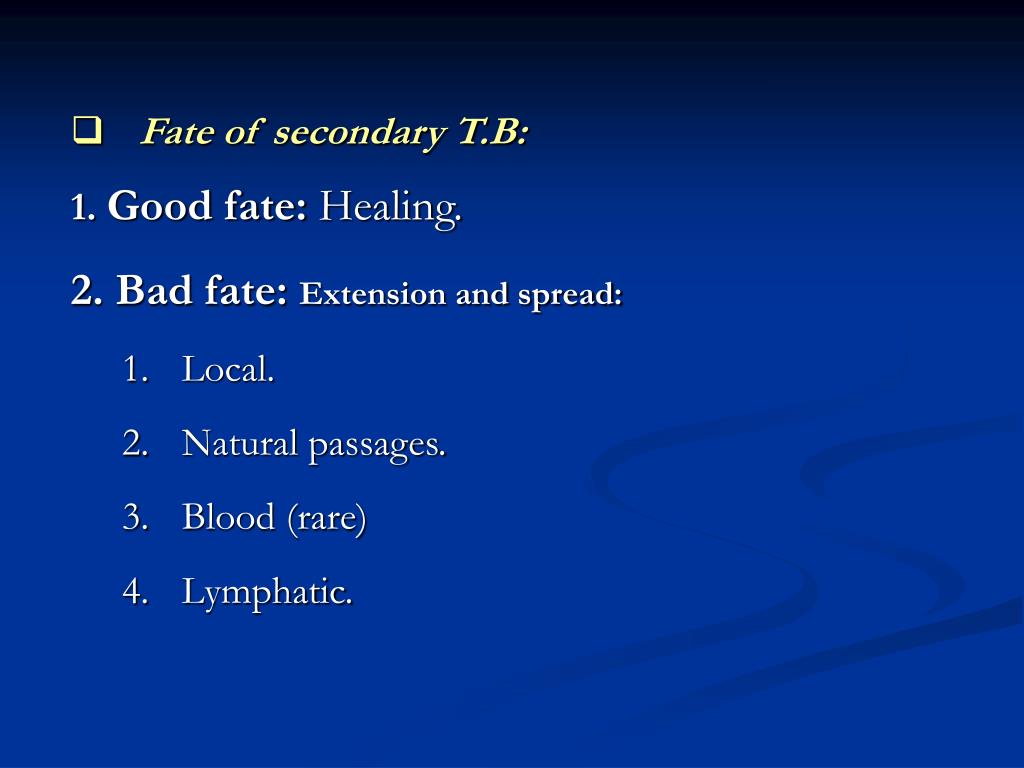 ❑ Fate of secondary T.B:

1. Good fate: Healing.

2. Bad fate: Extension and spread:

1. Local.
2. Natural passages.
3. Blood (rare)
4. Lymphatic.